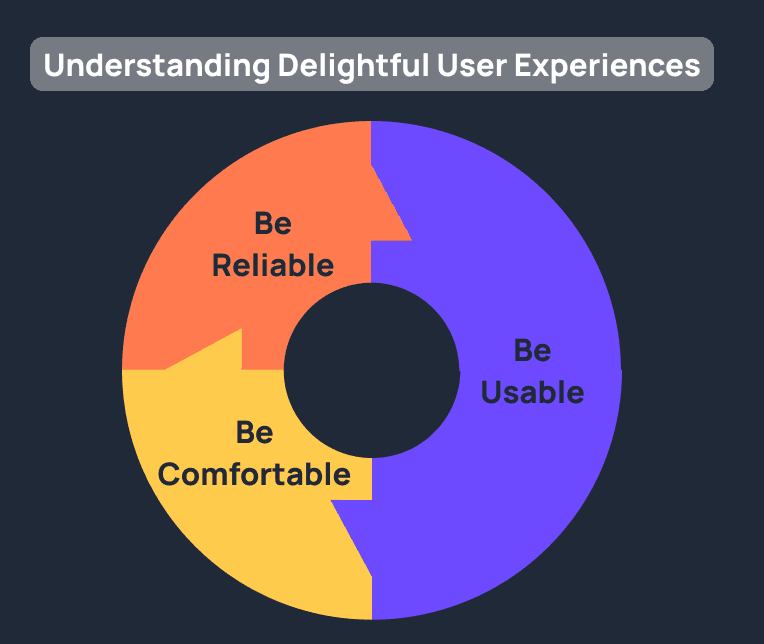 Understanding Delightful User Experiences

Be Reliable

Be Usable

Be Comfortable